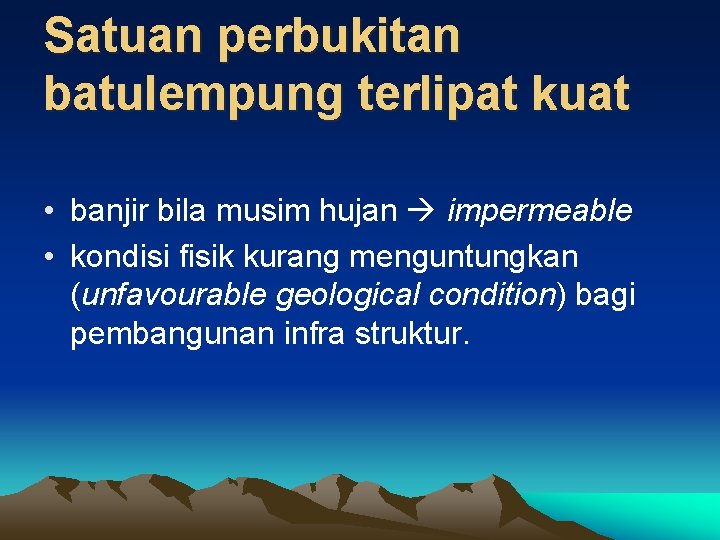 Satuan perbukitan batulempung terlipat kuat

• banjir bila musim hujan → impermeable
• kondisi fisik kurang menguntungkan (unfavourable geological condition) bagi pembangunan infra struktur.